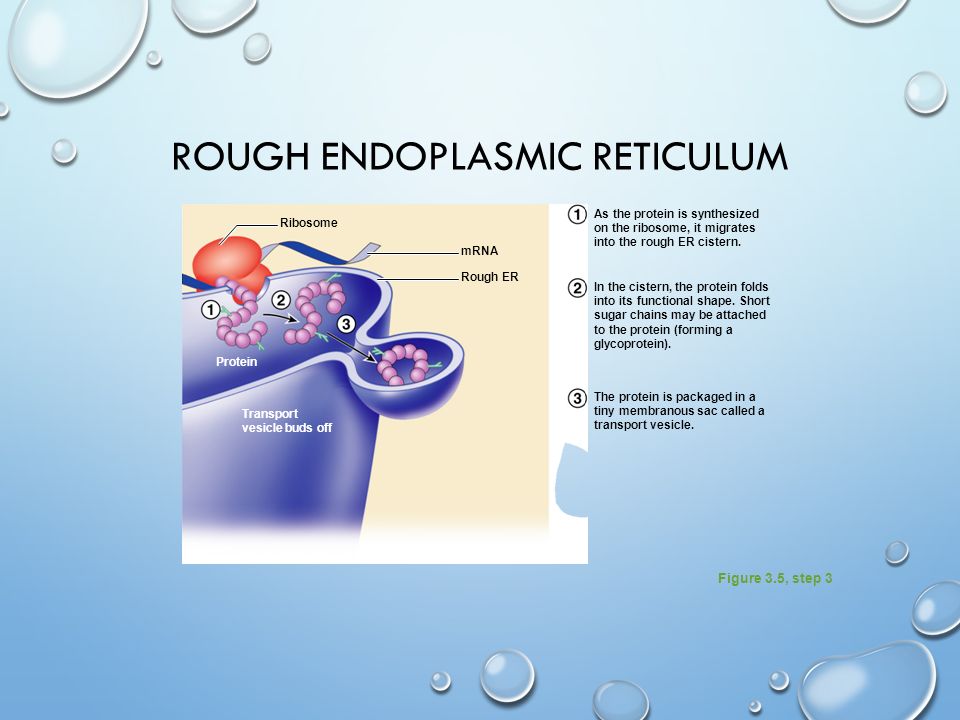 ROUGH ENDOPLASMIC RETICULUM

Ribosome

mRNA

Rough ER

1

2

3

Protein

Transport vesicle buds off

1 As the protein is synthesized on the ribosome, it migrates into the rough ER cistern.

2 In the cistern, the protein folds into its functional shape. Short sugar chains may be attached to the protein (forming a glycoprotein).

3 The protein is packaged in a tiny membranous sac called a transport vesicle.

Figure 3.5, step 3